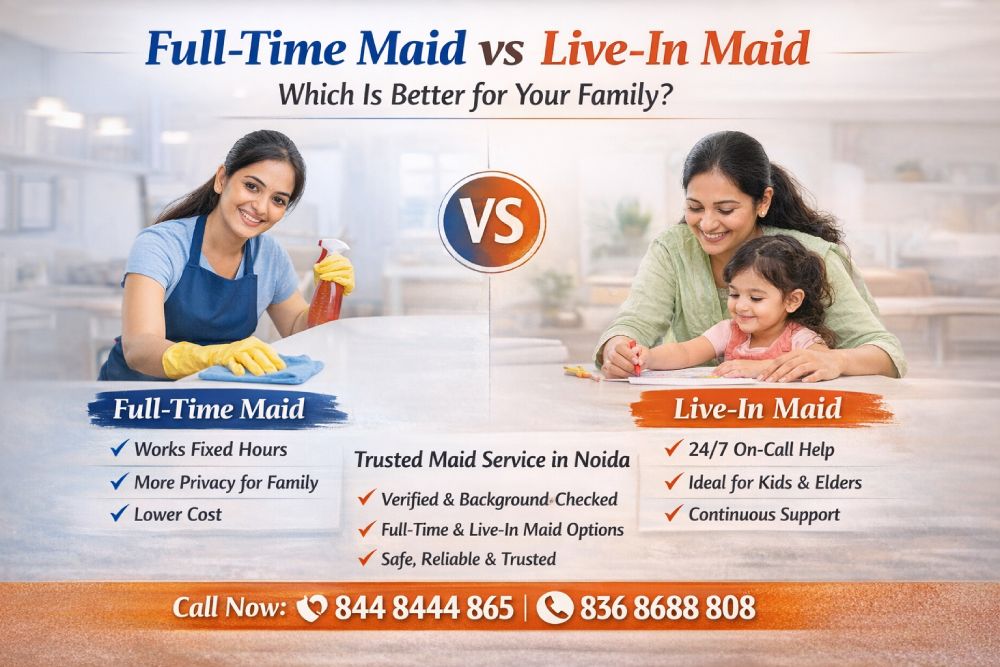 Full-Time Maid vs Live-In Maid
Which Is Better for Your Family?

VS

Full-Time Maid
✓ Works Fixed Hours
✓ More Privacy for Family
✓ Lower Cost

Trusted Maid Service in Noida
✓ Verified & Background Checked
✓ Full-Time & Live-In Maid Options
✓ Safe, Reliable & Trusted

Live-In Maid
✓ 24/7 On-Call Help
✓ Ideal for Kids & Elders
✓ Continuous Support

Call Now: 844 8444 865 | 836 8688 808